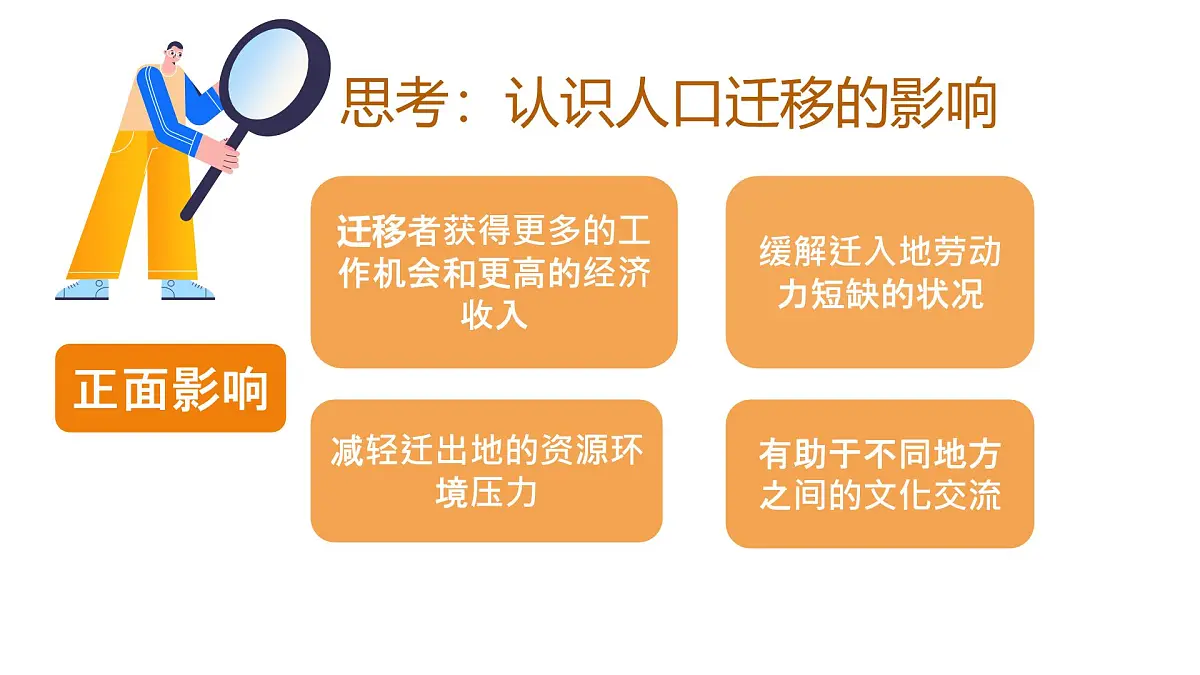 思考：认识人口迁移的影响

正面影响

迁移者获得更多的工作机会和更高的经济收入

缓解迁入地劳动力短缺的状况

减轻迁出地的资源环境压力

有助于不同地方之间的文化交流